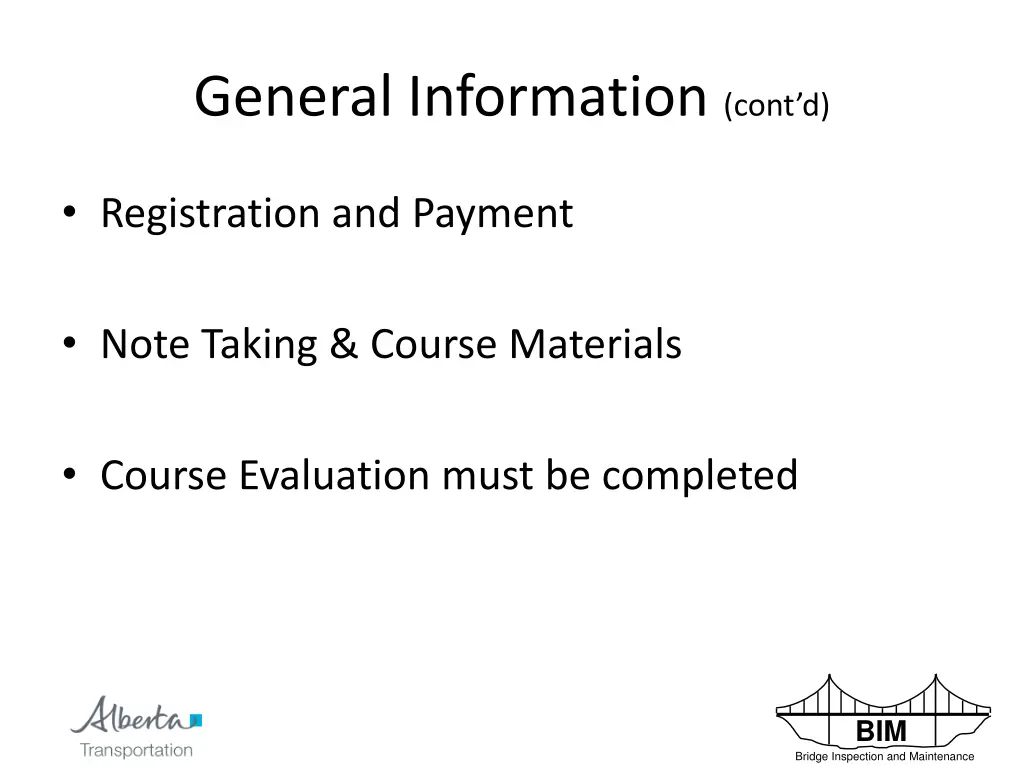 General Information (cont'd)

• Registration and Payment

• Note Taking & Course Materials

• Course Evaluation must be completed

Alberta
Transportation

BIM
Bridge Inspection and Maintenance